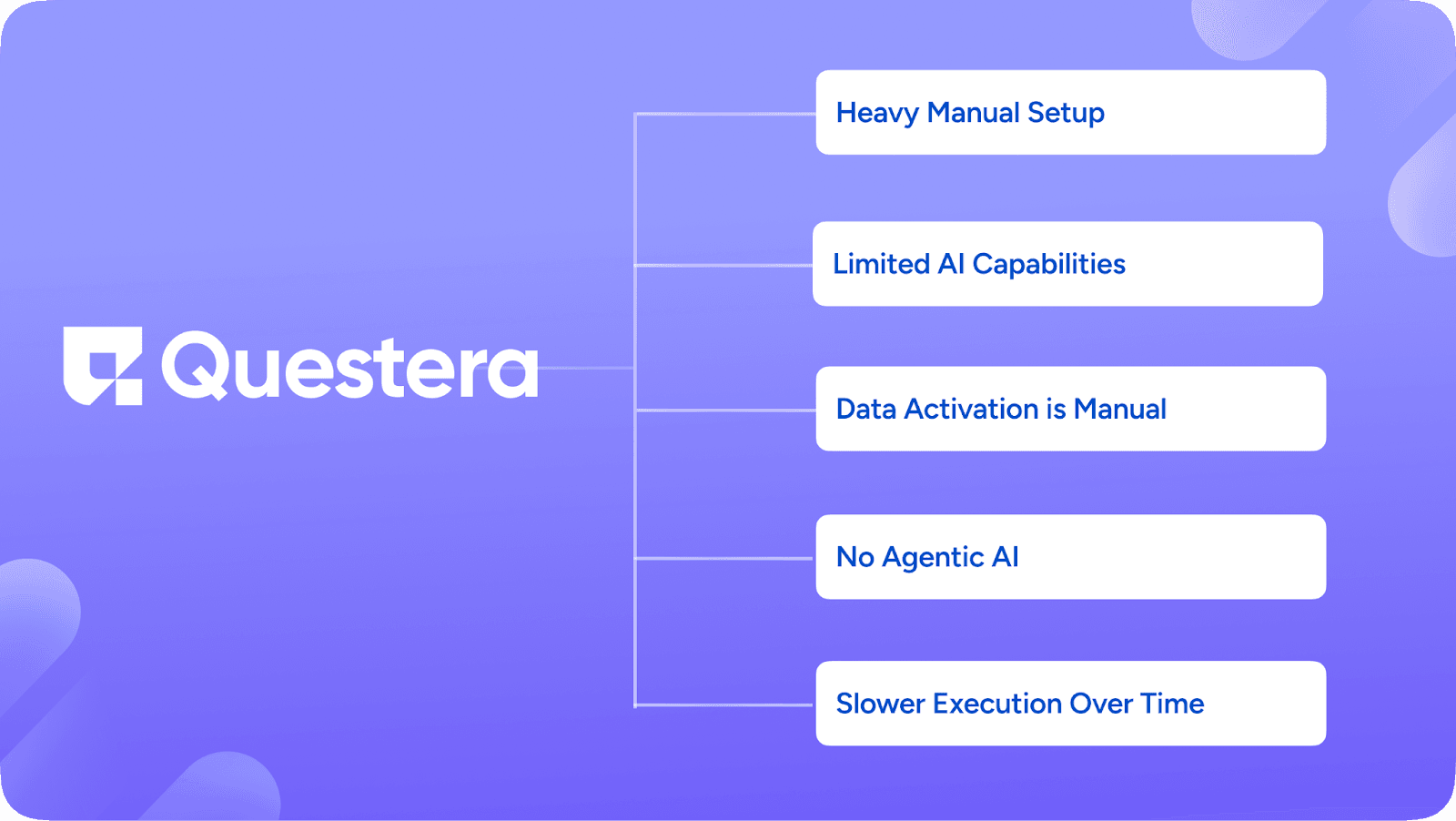 Questera

Heavy Manual Setup

Limited AI Capabilities

Data Activation is Manual

No Agentic AI

Slower Execution Over Time